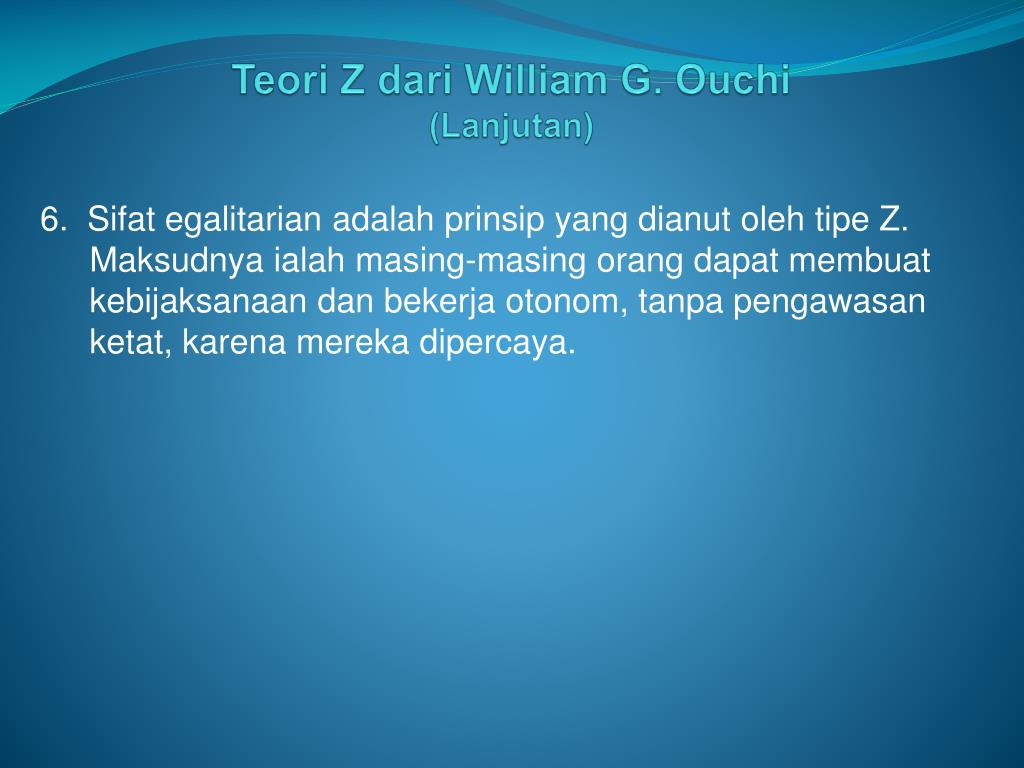 Teori Z dari William G. Ouchi
(Lanjutan)

6. Sifat egalitarian adalah prinsip yang dianut oleh tipe Z. Maksudnya ialah masing-masing orang dapat membuat kebijaksanaan dan bekerja otonom, tanpa pengawasan ketat, karena mereka dipercaya.